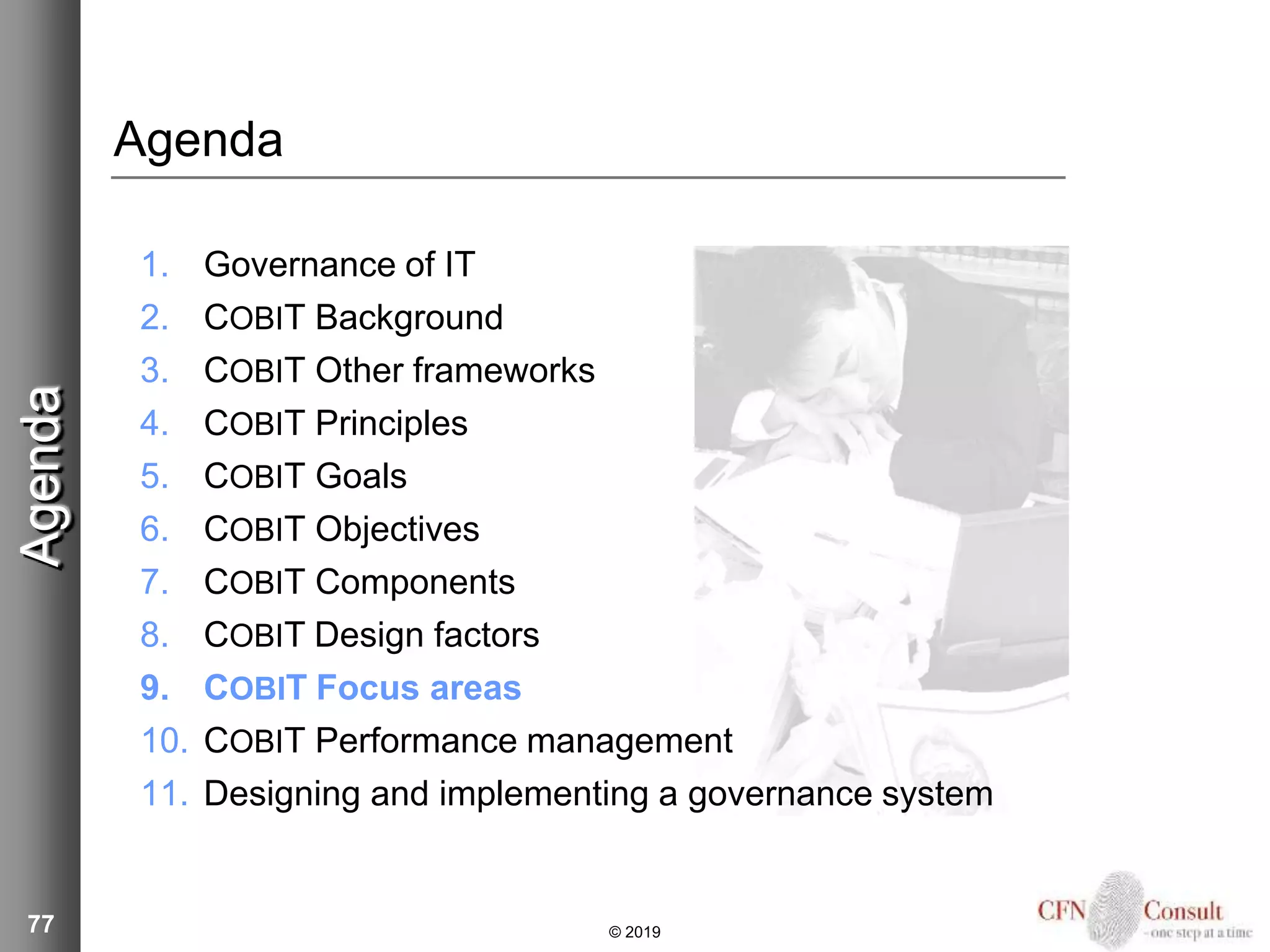 Agenda

Agenda

1. Governance of IT
2. COBIT Background
3. COBIT Other frameworks
4. COBIT Principles
5. COBIT Goals
6. COBIT Objectives
7. COBIT Components
8. COBIT Design factors
9. COBIT Focus areas
10. COBIT Performance management
11. Designing and implementing a governance system

77

© 2019

CFN Consult
- one step at a time